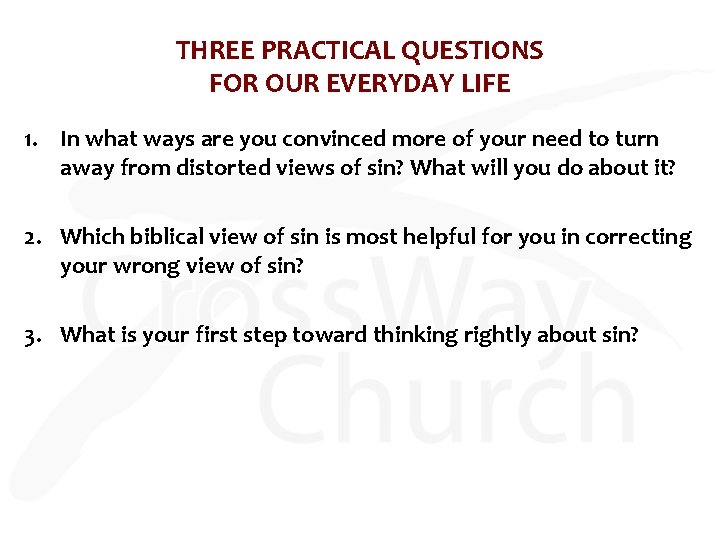 THREE PRACTICAL QUESTIONS
FOR OUR EVERYDAY LIFE

1. In what ways are you convinced more of your need to turn away from distorted views of sin? What will you do about it?

2. Which biblical view of sin is most helpful for you in correcting your wrong view of sin?

3. What is your first step toward thinking rightly about sin?

CrossWay
Church